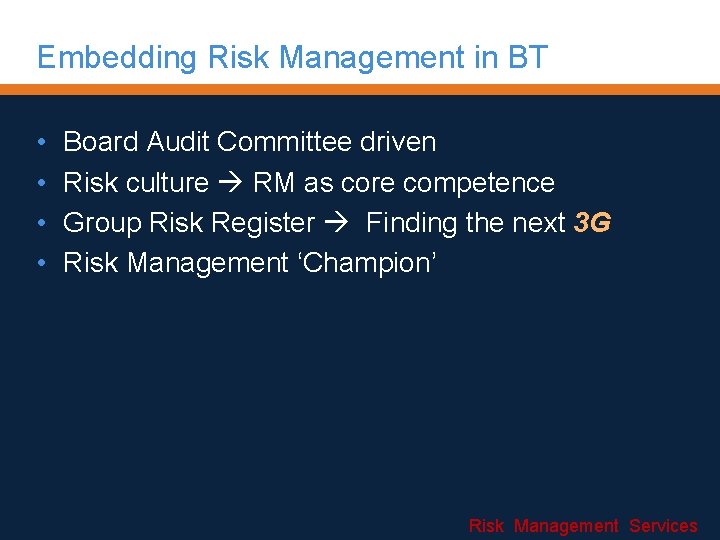 Embedding Risk Management in BT

• Board Audit Committee driven
• Risk culture → RM as core competence
• Group Risk Register → Finding the next 3G
• Risk Management ‘Champion’

Risk Management Services